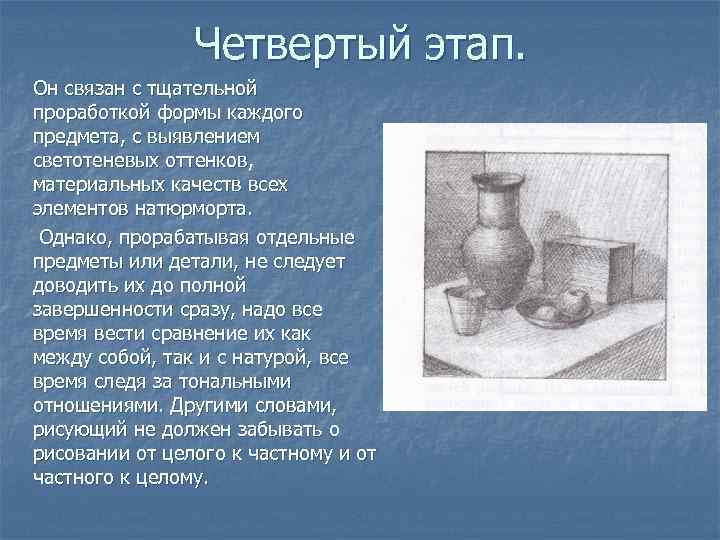 Четвертый этап.

Он связан с тщательной проработкой формы каждого предмета, с выявлением светотеневых оттенков, материальных качеств всех элементов натюрморта.

Однако, прорабатывая отдельные предметы или детали, не следует доводить их до полной завершенности сразу, надо все время вести сравнение их как между собой, так и с натурой, все время следя за тональными отношениями. Другими словами, рисующий не должен забывать о рисовании от целого к частному и от частного к целому.